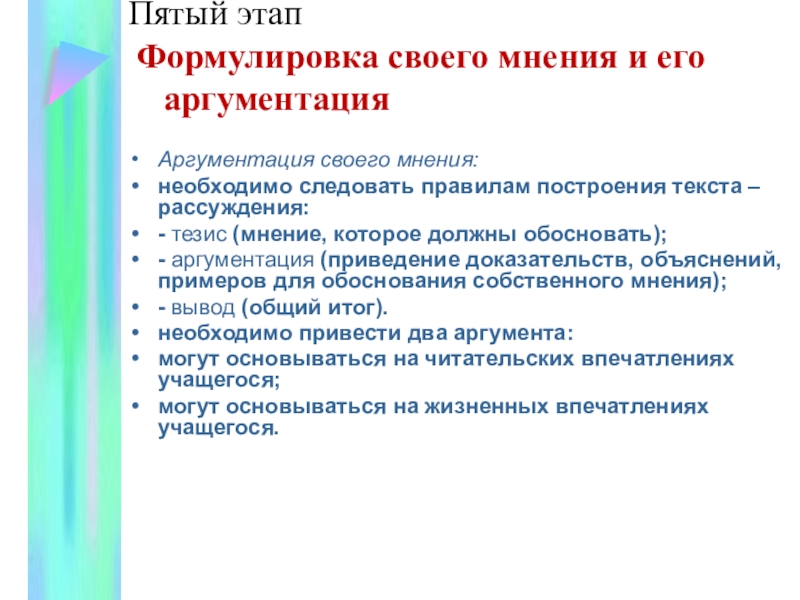 Пятый этап

Формулировка своего мнения и его аргументация

• Аргументация своего мнения:
• необходимо следовать правилам построения текста – рассуждения:
• - тезис (мнение, которое должны обосновать);
• - аргументация (приведение доказательств, объяснений, примеров для обоснования собственного мнения);
• - вывод (общий итог).
• необходимо привести два аргумента:
• могут основываться на читательских впечатлениях учащегося;
• могут основываться на жизненных впечатлениях учащегося.